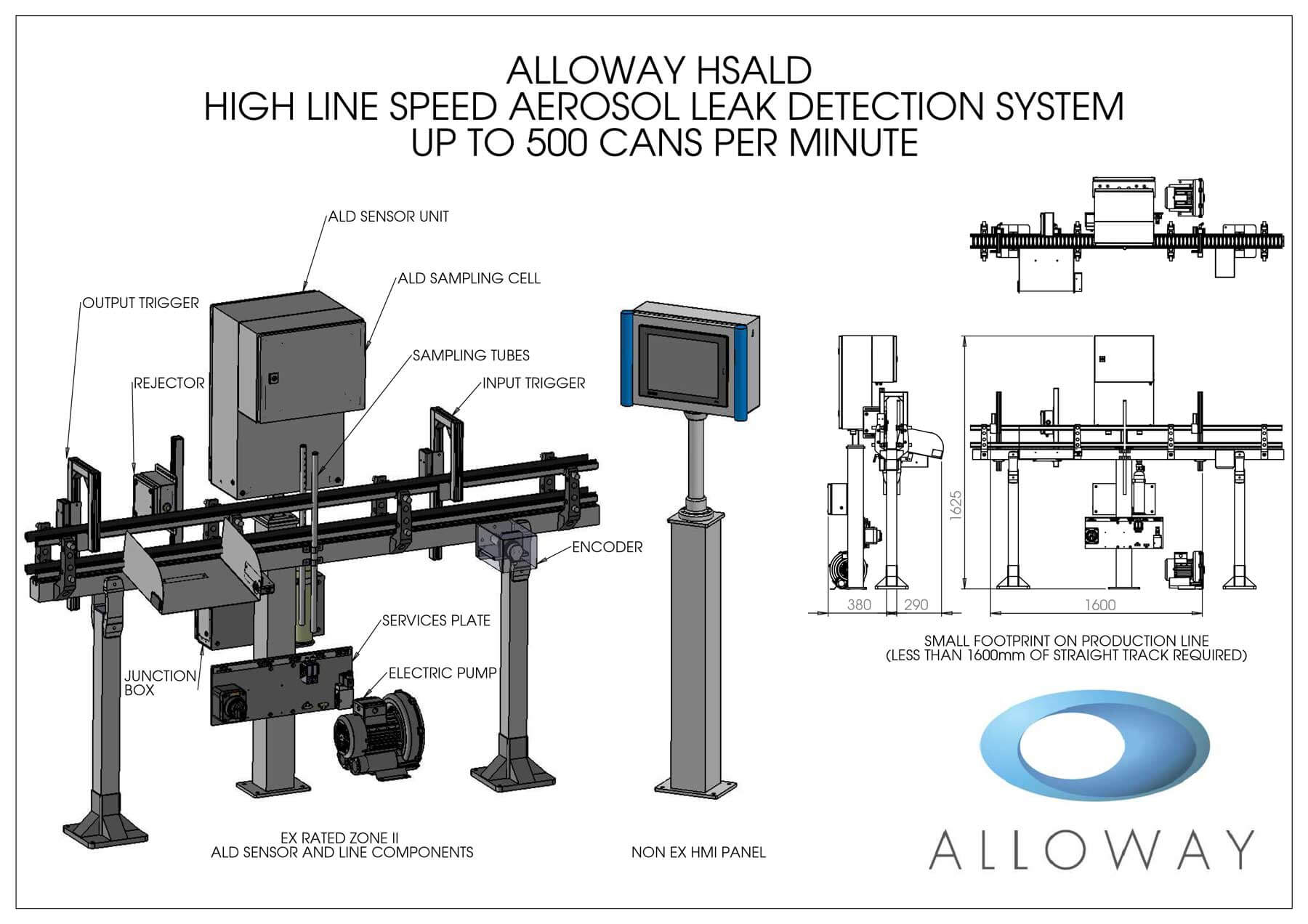 ALLOWAY HSALD
HIGH LINE SPEED AEROSOL LEAK DETECTION SYSTEM
UP TO 500 CANS PER MINUTE

ALD SENSOR UNIT

ALD SAMPLING CELL

OUTPUT TRIGGER

SAMPLING TUBES

REJECTOR

INPUT TRIGGER

ENCODER

SERVICES PLATE

JUNCTION BOX

ELECTRIC PUMP

EX RATED ZONE II
ALD SENSOR AND LINE COMPONENTS

NON EX HMI PANEL

1625

380

290

1600

SMALL FOOTPRINT ON PRODUCTION LINE
(LESS THAN 1600mm OF STRAIGHT TRACK REQUIRED)

ALLOWAY